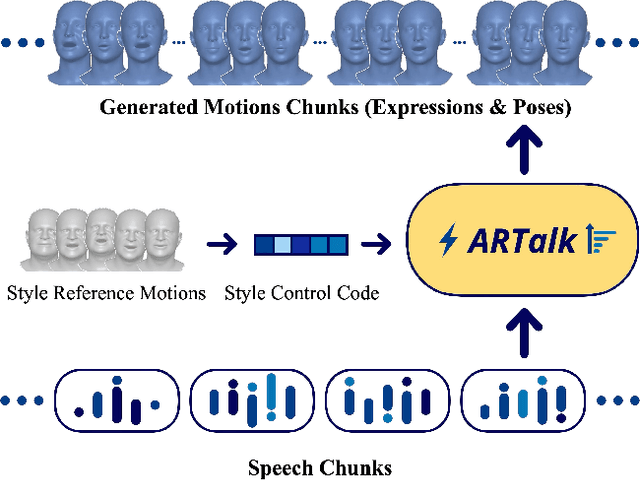 Generated Motions Chunks (Expressions & Poses)

Style Reference Motions

Style Control Code

ARTalk

Speech Chunks